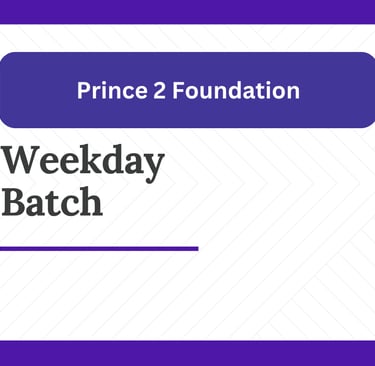 Prince 2 Foundation

Weekday Batch